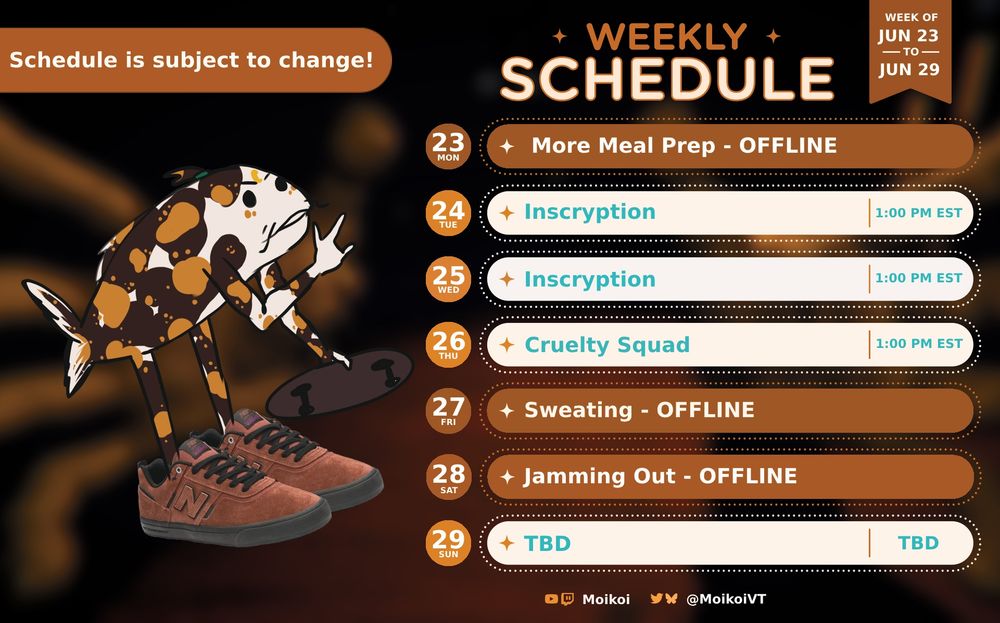 Schedule is subject to change!

WEEKLY SCHEDULE

WEEK OF JUN 23 TO JUN 29

23 MON More Meal Prep - OFFLINE

24 TUE Inscryption 1:00 PM EST

25 WED Inscryption 1:00 PM EST

26 THU Cruelty Squad 1:00 PM EST

27 FRI Sweating - OFFLINE

28 SAT Jamming Out - OFFLINE

29 SUN TBD TBD

Moikoi @MoikoiVT